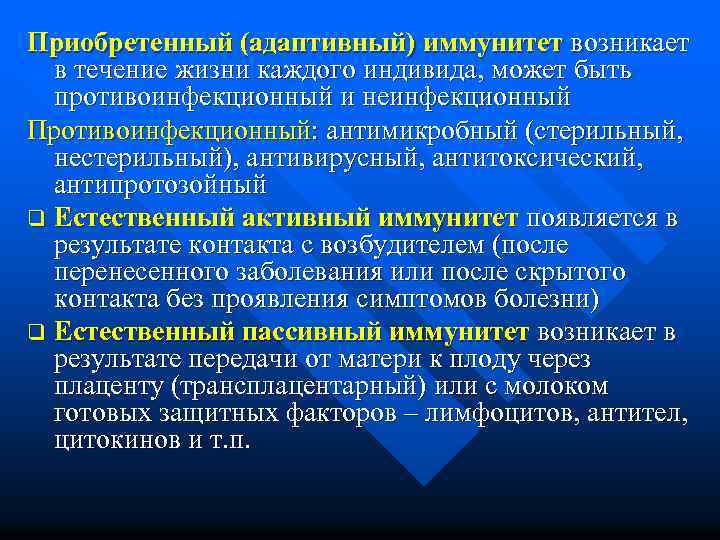 Приобретенный (адаптивный) иммунитет возникает в течение жизни каждого индивида, может быть противоинфекционный и неинфекционный

Противоинфекционный: антимикробный (стерильный, нестерильный), антивирусный, антитоксический, антипротозойный

❑ Естественный активный иммунитет появляется в результате контакта с возбудителем (после перенесенного заболевания или после скрытого контакта без проявления симптомов болезни)

❑ Естественный пассивный иммунитет возникает в результате передачи от матери к плоду через плаценту (трансплацентарный) или с молоком готовых защитных факторов – лимфоцитов, антител, цитокинов и т.п.